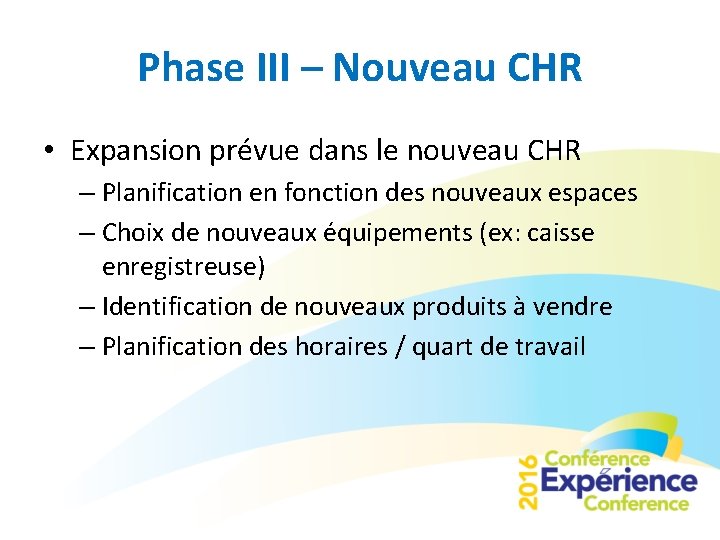 Phase III – Nouveau CHR

• Expansion prévue dans le nouveau CHR
– Planification en fonction des nouveaux espaces
– Choix de nouveaux équipements (ex: caisse enregistreuse)
– Identification de nouveaux produits à vendre
– Planification des horaires / quart de travail

2016 Conférence Expérience Conference